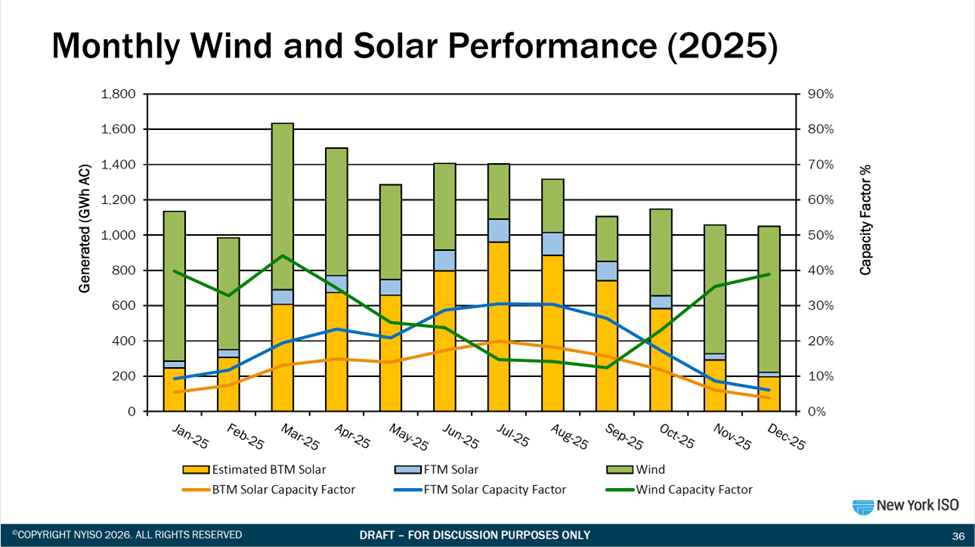 Monthly Wind and Solar Performance (2025)

Generated (GWh AC)

1,800
1,600
1,400
1,200
1,000
800
600
400
200
0

Capacity Factor %

90%
80%
70%
60%
50%
40%
30%
20%
10%
0%

Jan-25
Feb-25
Mar-25
Apr-25
May-25
Jun-25
Jul-25
Aug-25
Sep-25
Oct-25
Nov-25
Dec-25

Estimated BTM Solar
FTM Solar
Wind
BTM Solar Capacity Factor
FTM Solar Capacity Factor
Wind Capacity Factor

New York ISO

©COPYRIGHT NYISO 2026. ALL RIGHTS RESERVED

DRAFT – FOR DISCUSSION PURPOSES ONLY

36